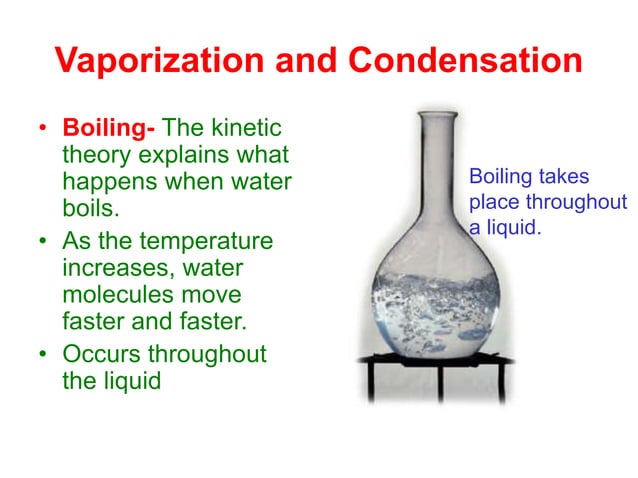 Vaporization and Condensation

• Boiling- The kinetic theory explains what happens when water boils.
• As the temperature increases, water molecules move faster and faster.
• Occurs throughout the liquid

Boiling takes place throughout a liquid.